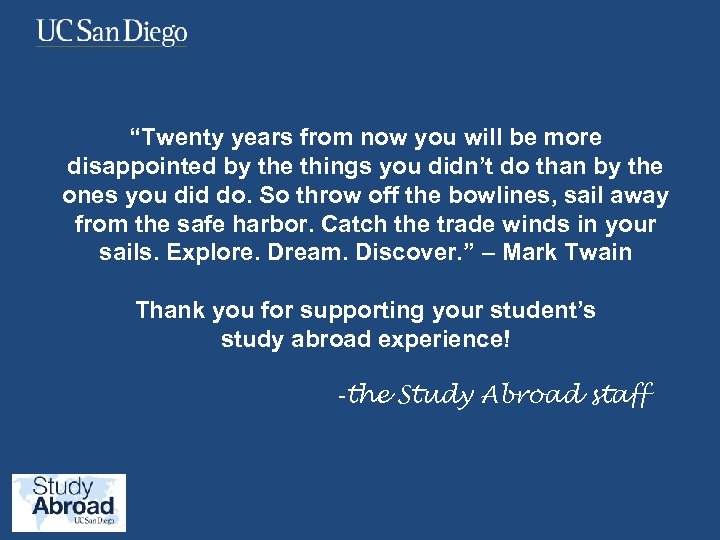 UC San Diego

“Twenty years from now you will be more disappointed by the things you didn’t do than by the ones you did do. So throw off the bowlines, sail away from the safe harbor. Catch the trade winds in your sails. Explore. Dream. Discover.” – Mark Twain

Thank you for supporting your student’s study abroad experience!

-the Study Abroad staff

Study Abroad
UC San Diego